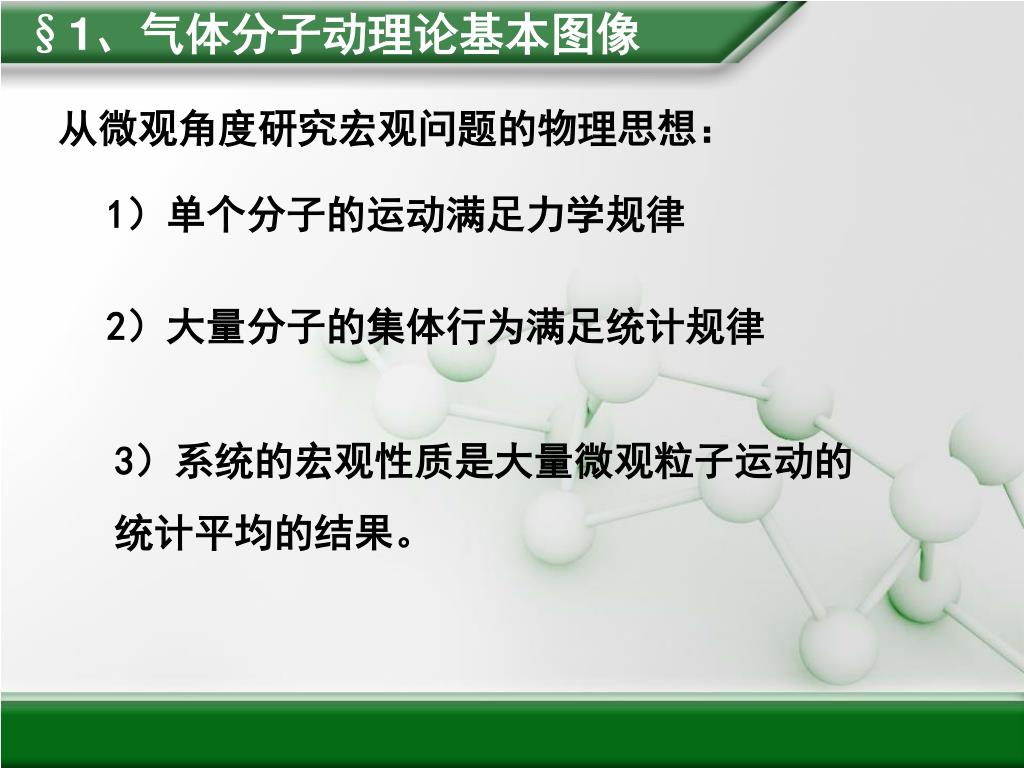 §1、气体分子动理论基本图像

从微观角度研究宏观问题的物理思想：

1）单个分子的运动满足力学规律

2）大量分子的集体行为满足统计规律

3）系统的宏观性质是大量微观粒子运动的统计平均的结果。